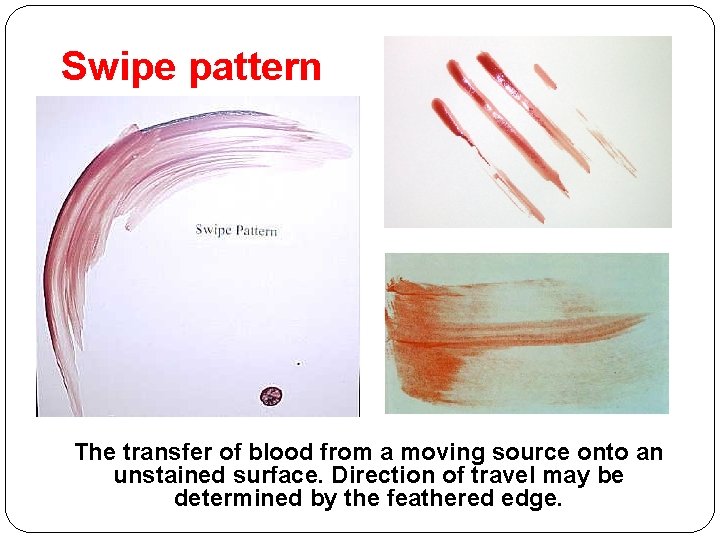 Swipe pattern

Swipe Pattern

The transfer of blood from a moving source onto an unstained surface. Direction of travel may be determined by the feathered edge.